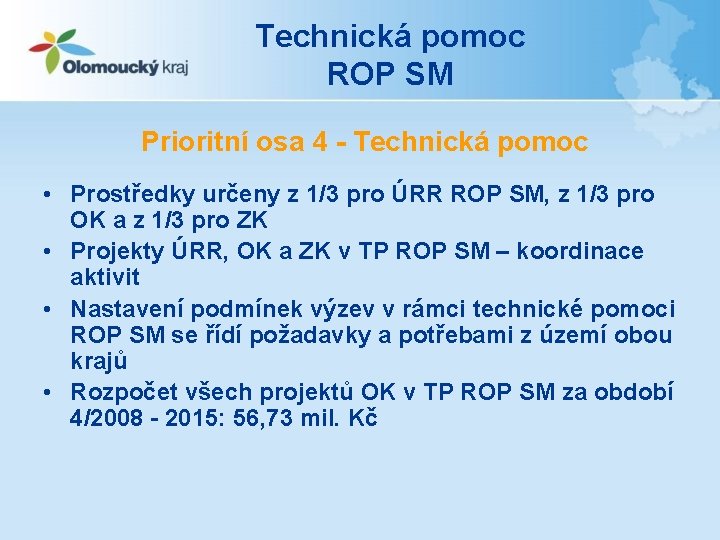 Olomoucký kraj

Technická pomoc
ROP SM

Prioritní osa 4 - Technická pomoc

• Prostředky určeny z 1/3 pro ÚRR ROP SM, z 1/3 pro OK a z 1/3 pro ZK
• Projekty ÚRR, OK a ZK v TP ROP SM – koordinace aktivit
• Nastavení podmínek výzev v rámci technické pomoci ROP SM se řídí požadavky a potřebami z území obou krajů
• Rozpočet všech projektů OK v TP ROP SM za období 4/2008 - 2015: 56,73 mil. Kč